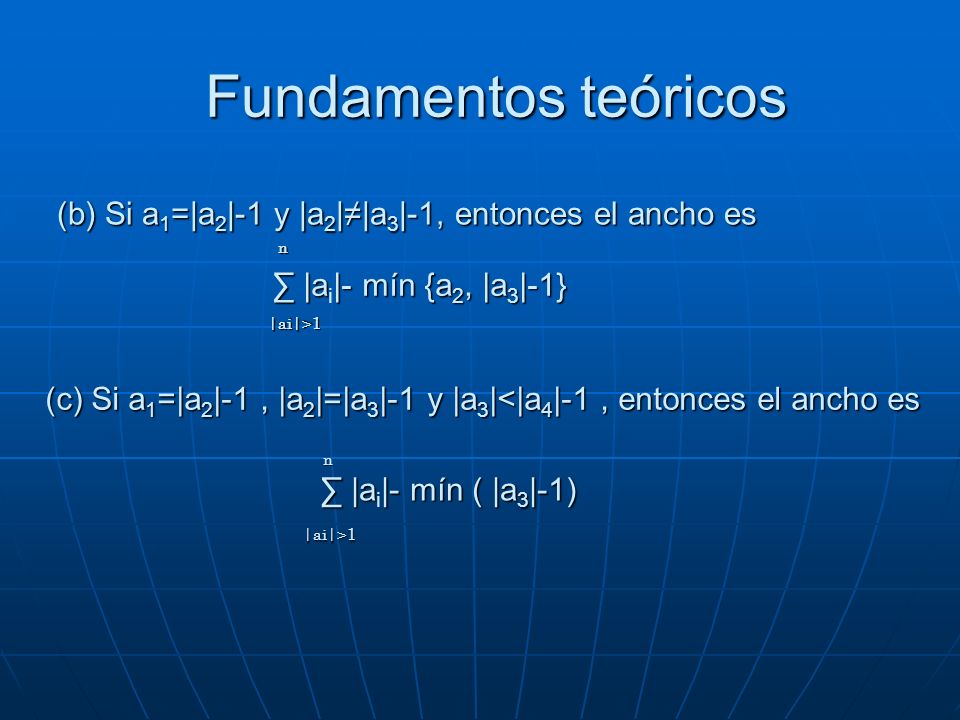 Fundamentos teóricos

(b) Si $a_1=|a_2|-1$ y $|a_2|\neq|a_3|-1$, entonces el ancho es

$\sum_{|ai|>1}^{n} |a_i|-$ mín $\{a_2, |a_3|-1\}$

(c) Si $a_1=|a_2|-1$ , $|a_2|=|a_3|-1$ y $|a_3|<|a_4|-1$ , entonces el ancho es

$\sum_{|ai|>1}^{n} |a_i|-$ mín $( |a_3|-1)$